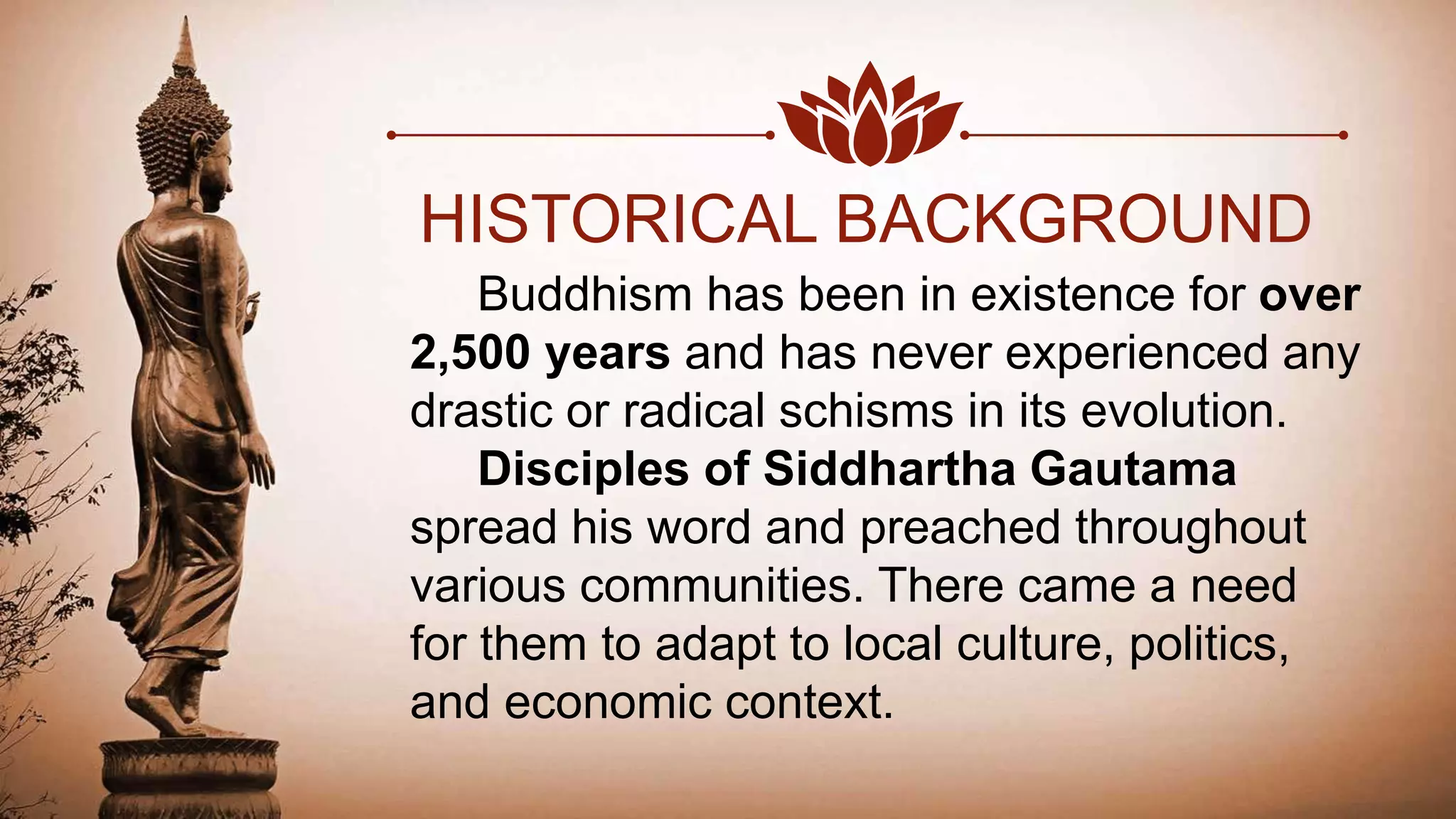 HISTORICAL BACKGROUND

Buddhism has been in existence for over 2,500 years and has never experienced any drastic or radical schisms in its evolution.

Disciples of Siddhartha Gautama spread his word and preached throughout various communities. There came a need for them to adapt to local culture, politics, and economic context.